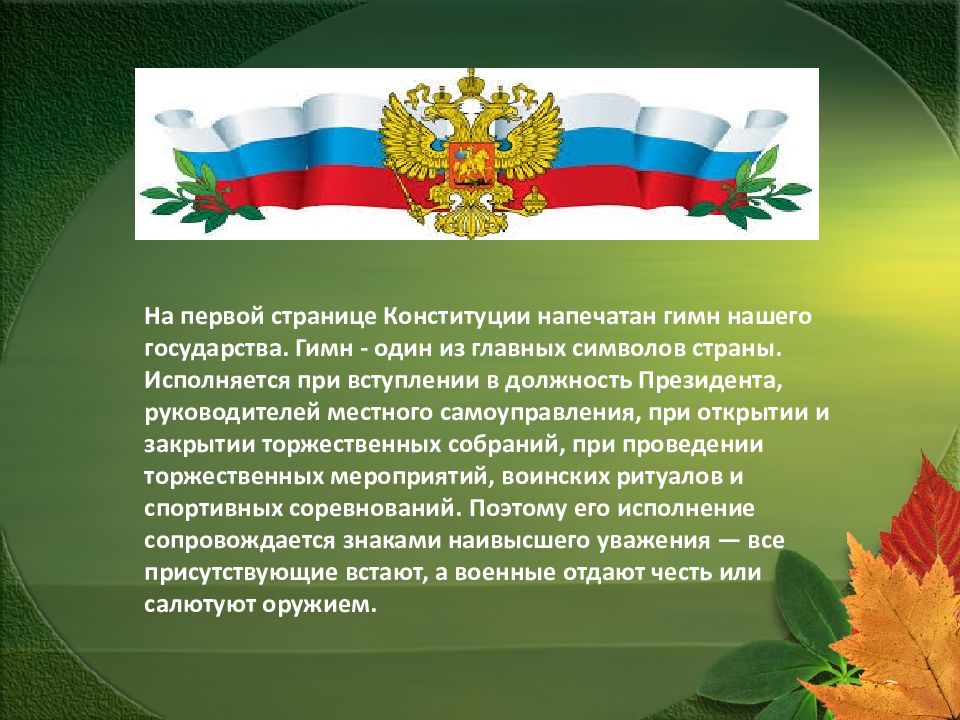 На первой странице Конституции напечатан гимн нашего государства. Гимн - один из главных символов страны. Исполняется при вступлении в должность Президента, руководителей местного самоуправления, при открытии и закрытии торжественных собраний, при проведении торжественных мероприятий, воинских ритуалов и спортивных соревнований. Поэтому его исполнение сопровождается знаками наивысшего уважения — все присутствующие встают, а военные отдают честь или салютуют оружием.